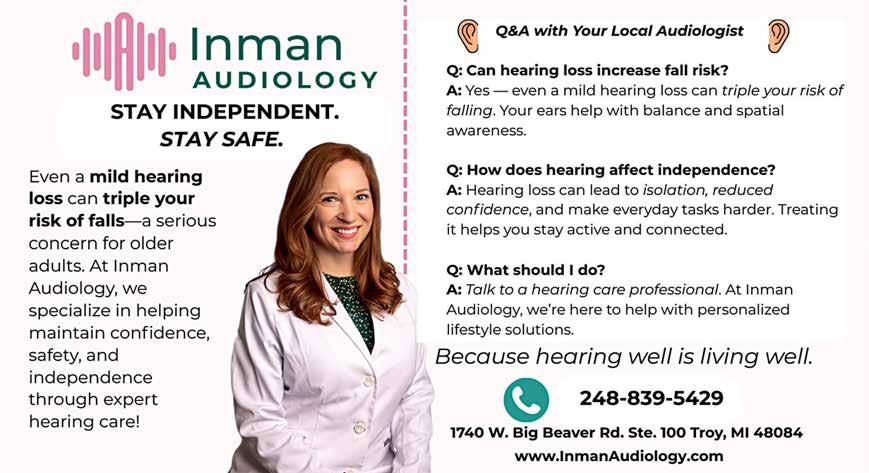 Inman
AUDIOLOGY

STAY INDEPENDENT.
STAY SAFE.

Even a mild hearing loss can triple your risk of falls—a serious concern for older adults. At Inman Audiology, we specialize in helping maintain confidence, safety, and independence through expert hearing care!

Q&A with Your Local Audiologist

Q: Can hearing loss increase fall risk?
A: Yes — even a mild hearing loss can triple your risk of falling. Your ears help with balance and spatial awareness.

Q: How does hearing affect independence?
A: Hearing loss can lead to isolation, reduced confidence, and make everyday tasks harder. Treating it helps you stay active and connected.

Q: What should I do?
A: Talk to a hearing care professional. At Inman Audiology, we're here to help with personalized lifestyle solutions.

Because hearing well is living well.

248-839-5429

1740 W. Big Beaver Rd. Ste. 100 Troy, MI 48084
www.InmanAudiology.com